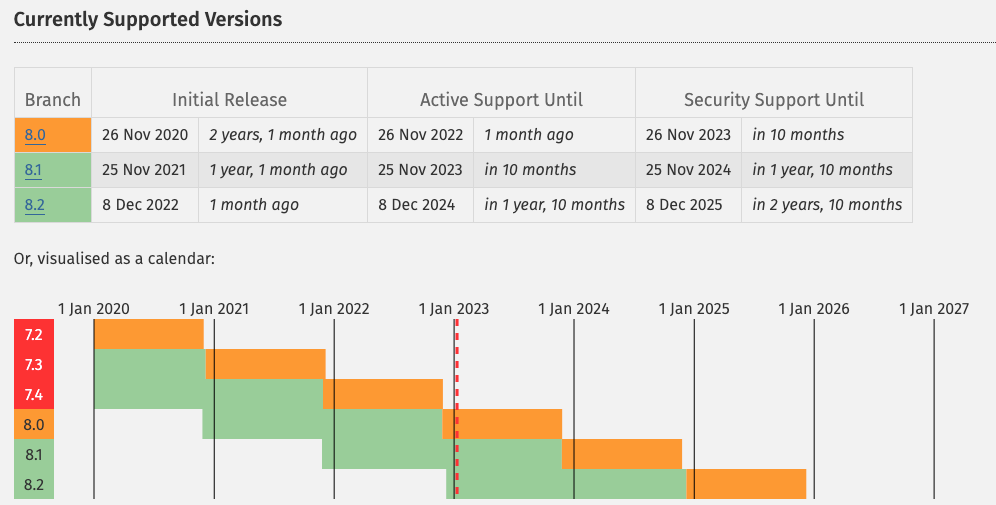 Currently Supported Versions

| Branch | Initial Release | | Active Support Until | | Security Support Until | |
|---|---|---|---|---|---|---|
| 8.0 | 26 Nov 2020 | 2 years, 1 month ago | 26 Nov 2022 | 1 month ago | 26 Nov 2023 | in 10 months |
| 8.1 | 25 Nov 2021 | 1 year, 1 month ago | 25 Nov 2023 | in 10 months | 25 Nov 2024 | in 1 year, 10 months |
| 8.2 | 8 Dec 2022 | 1 month ago | 8 Dec 2024 | in 1 year, 10 months | 8 Dec 2025 | in 2 years, 10 months |

Or, visualised as a calendar:

1 Jan 2020 1 Jan 2021 1 Jan 2022 1 Jan 2023 1 Jan 2024 1 Jan 2025 1 Jan 2026 1 Jan 2027

7.2
7.3
7.4
8.0
8.1
8.2